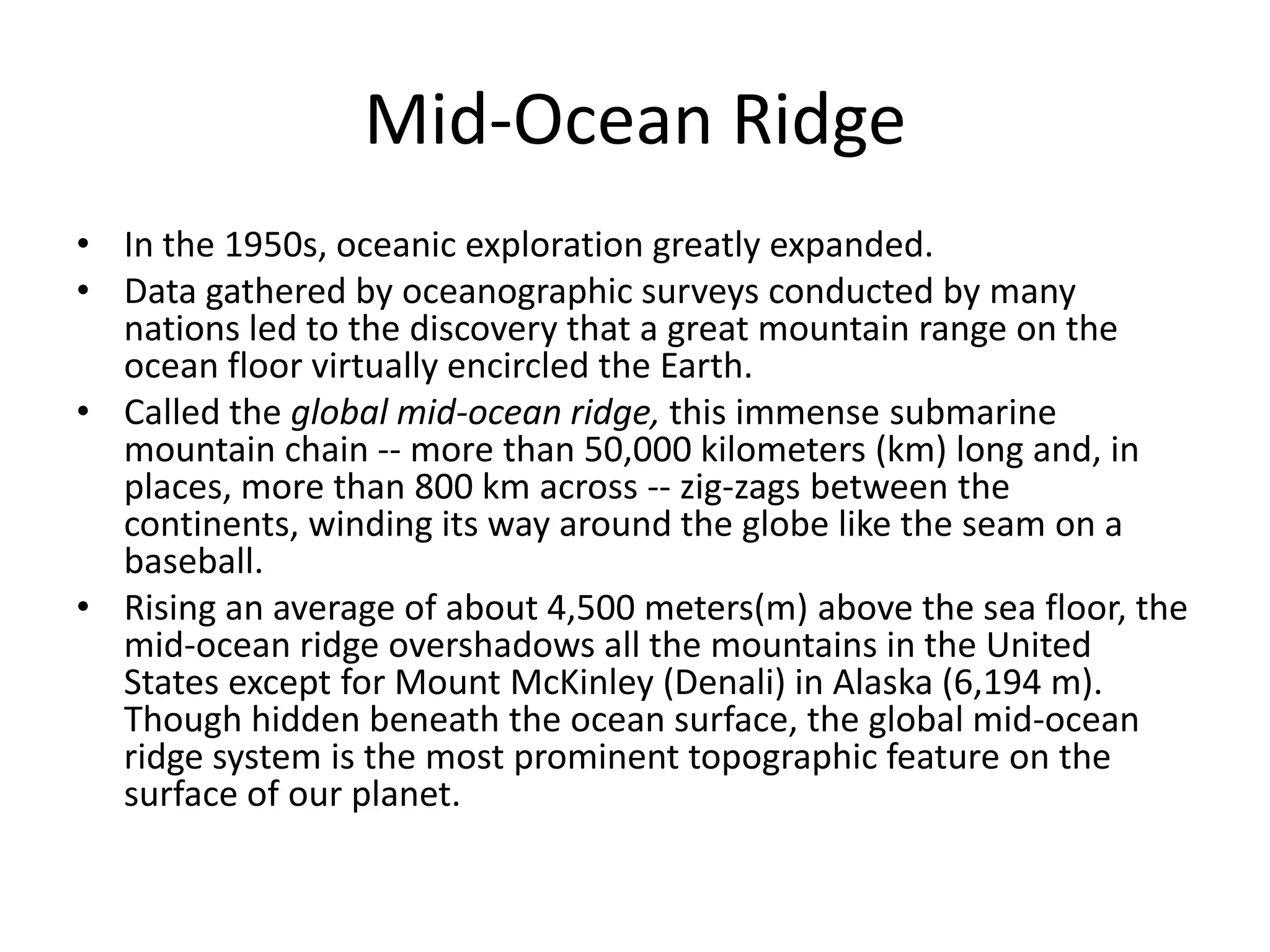 Mid-Ocean Ridge

• In the 1950s, oceanic exploration greatly expanded.
• Data gathered by oceanographic surveys conducted by many nations led to the discovery that a great mountain range on the ocean floor virtually encircled the Earth.
• Called the global mid-ocean ridge, this immense submarine mountain chain -- more than 50,000 kilometers (km) long and, in places, more than 800 km across -- zig-zags between the continents, winding its way around the globe like the seam on a baseball.
• Rising an average of about 4,500 meters(m) above the sea floor, the mid-ocean ridge overshadows all the mountains in the United States except for Mount McKinley (Denali) in Alaska (6,194 m). Though hidden beneath the ocean surface, the global mid-ocean ridge system is the most prominent topographic feature on the surface of our planet.